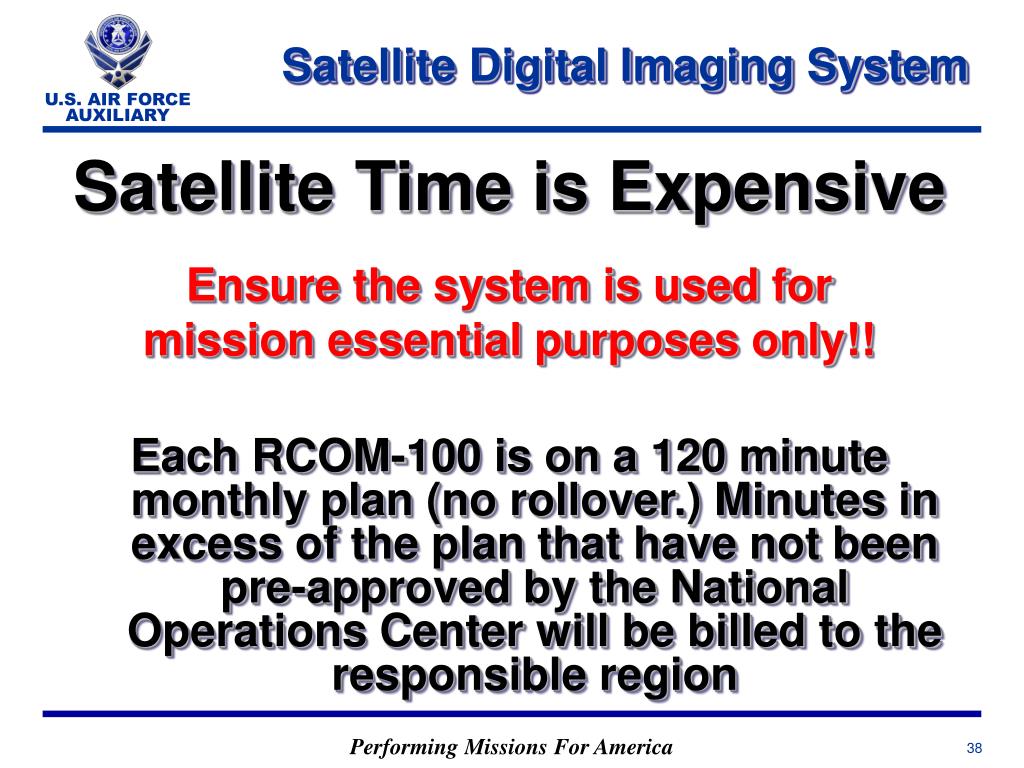 U.S. AIR FORCE
AUXILIARY

Satellite Digital Imaging System

Satellite Time is Expensive

Ensure the system is used for mission essential purposes only!!

Each RCOM-100 is on a 120 minute monthly plan (no rollover.) Minutes in excess of the plan that have not been pre-approved by the National Operations Center will be billed to the responsible region

Performing Missions For America

38